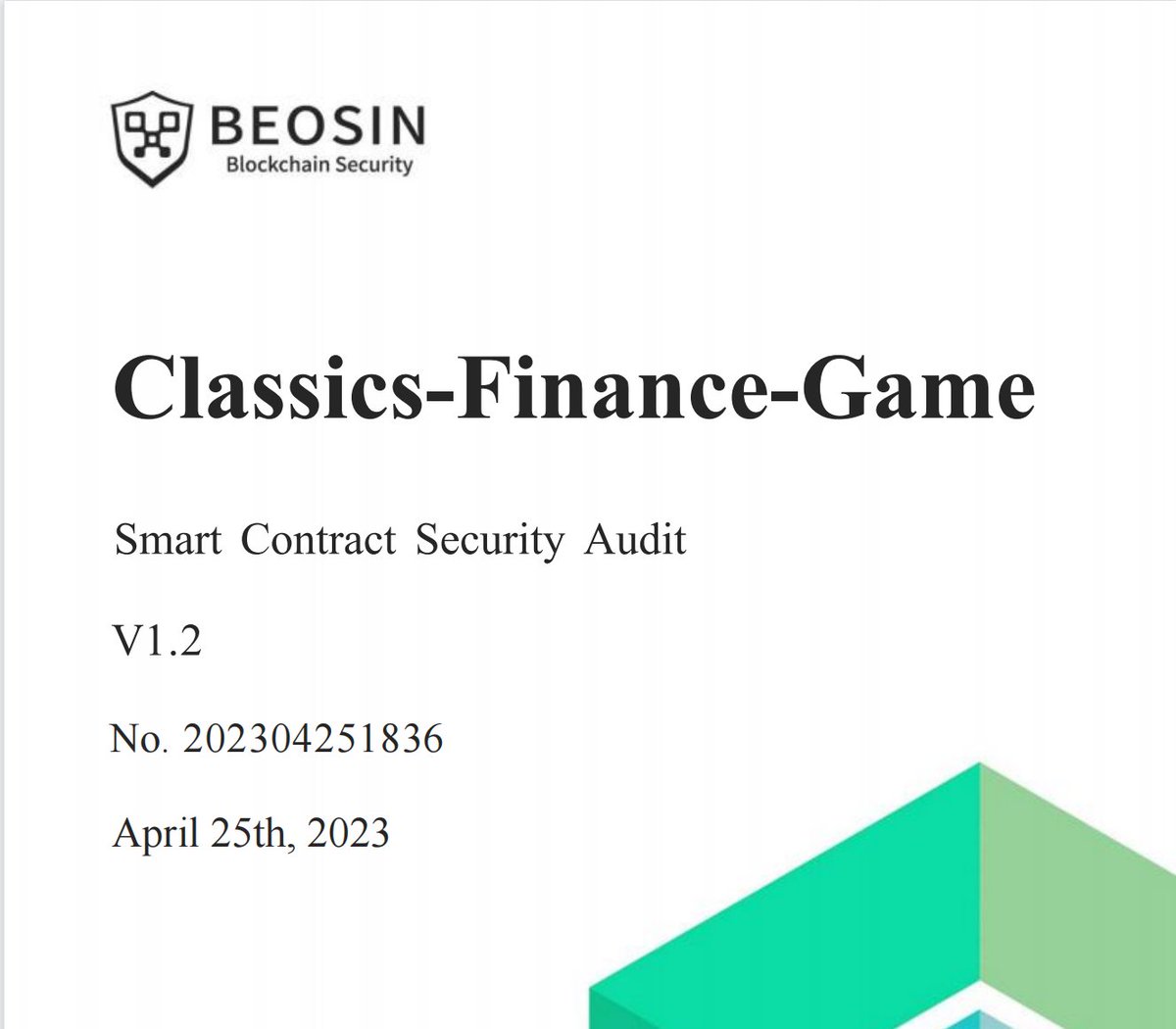 BEOSIN
Blockchain Security

Classics-Finance-Game

Smart Contract Security Audit

V1.2

No. 202304251836

April 25th, 2023